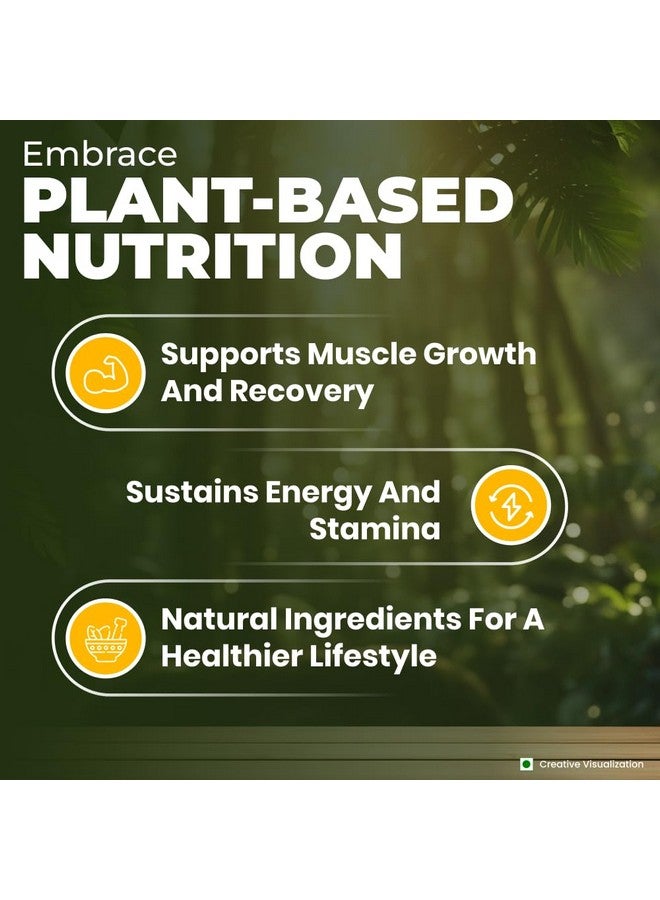 Embrace
PLANT-BASED NUTRITION

Supports Muscle Growth And Recovery

Sustains Energy And Stamina

Natural Ingredients For A Healthier Lifestyle

Creative Visualization